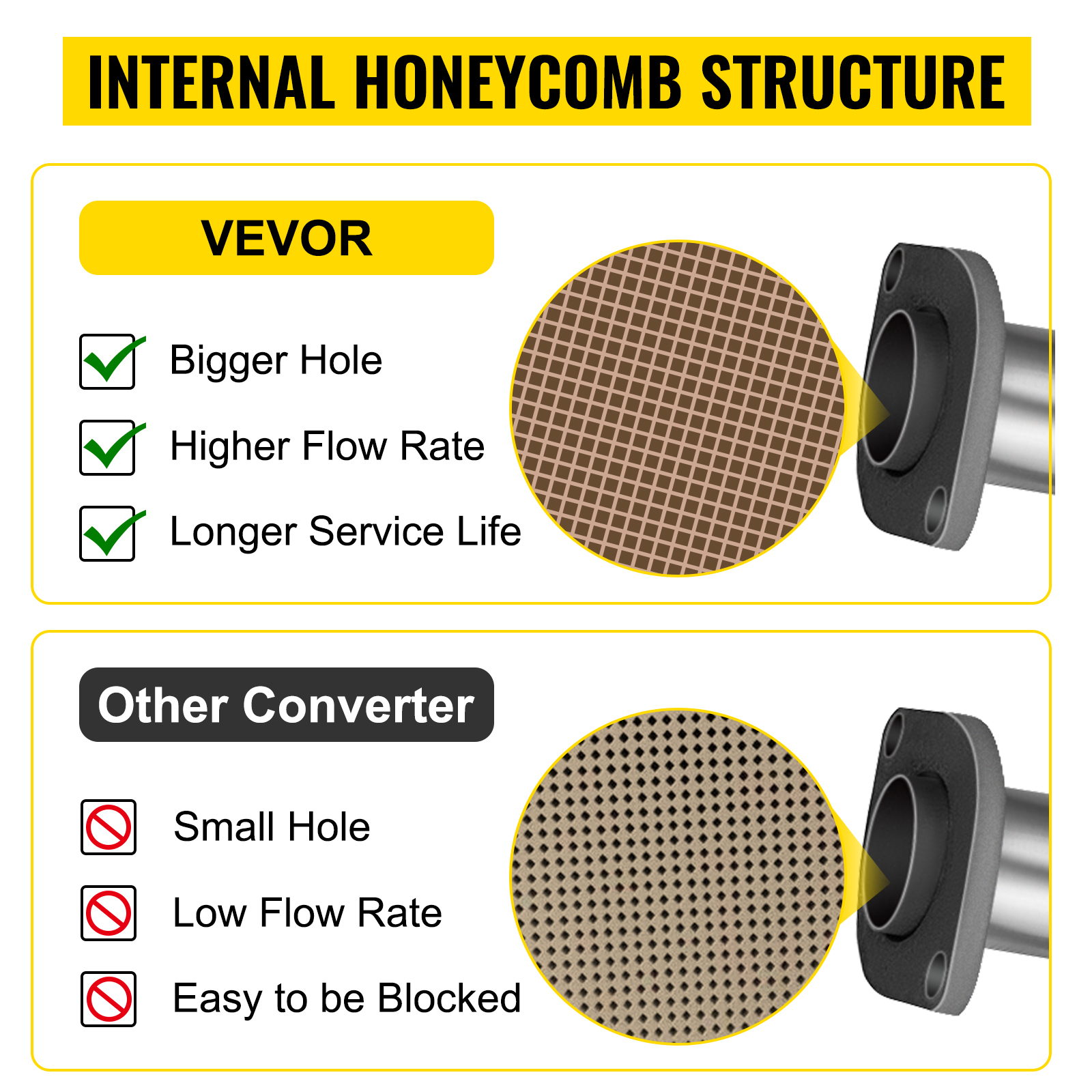 INTERNAL HONEYCOMB STRUCTURE

VEVOR

Bigger Hole

Higher Flow Rate

Longer Service Life

Other Converter

Small Hole

Low Flow Rate

Easy to be Blocked